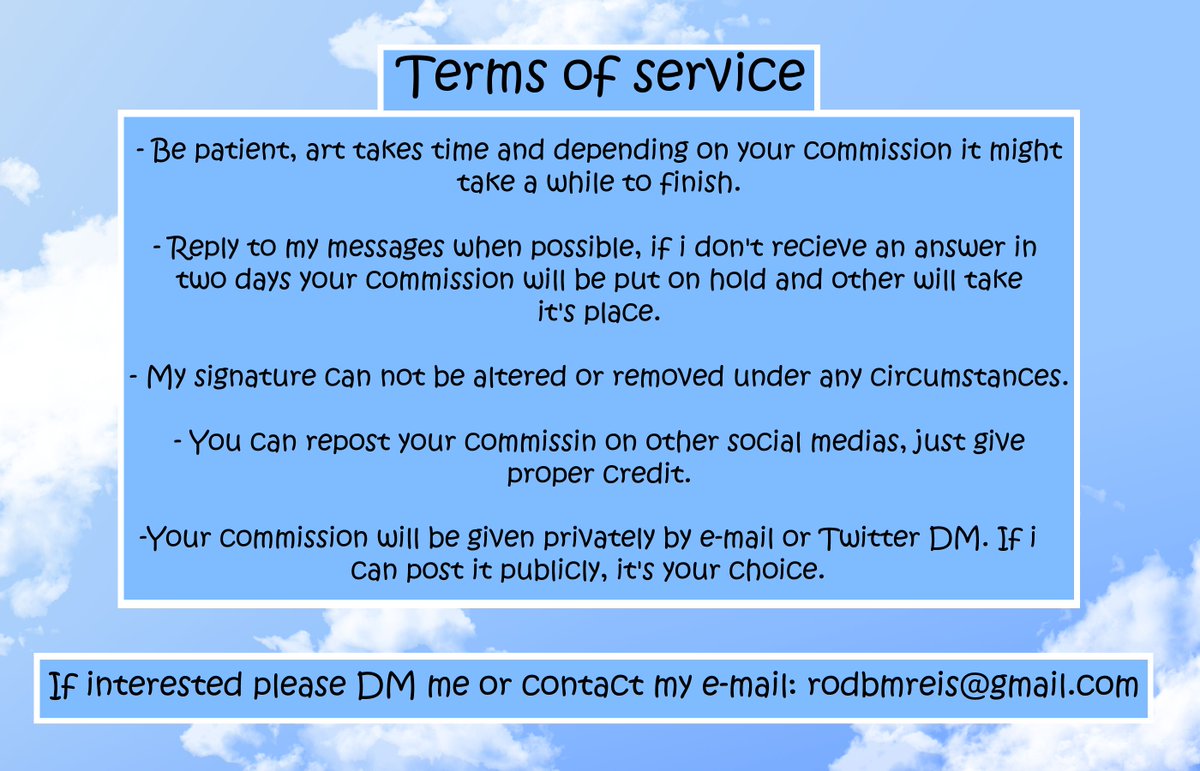 Terms of service

- Be patient, art takes time and depending on your commission it might take a while to finish.

- Reply to my messages when possible, if i don't recieve an answer in two days your commission will be put on hold and other will take it's place.

- My signature can not be altered or removed under any circumstances.

- You can repost your commissin on other social medias, just give proper credit.

-Your commission will be given privately by e-mail or Twitter DM. If i can post it publicly, it's your choice.

If interested please DM me or contact my e-mail: rodbmreis@gmail.com